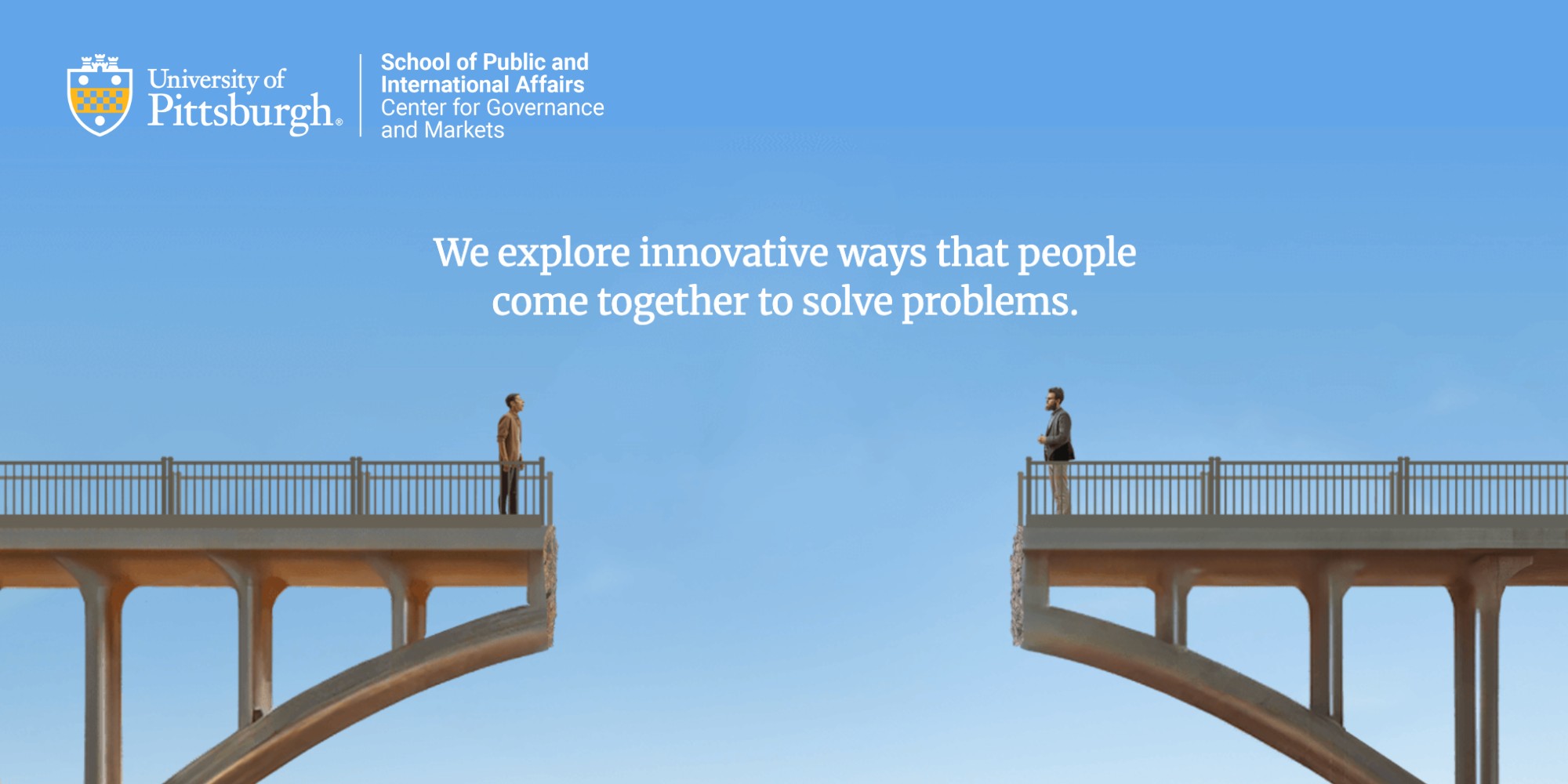 University of Pittsburgh®

School of Public and International Affairs
Center for Governance and Markets

We explore innovative ways that people come together to solve problems.